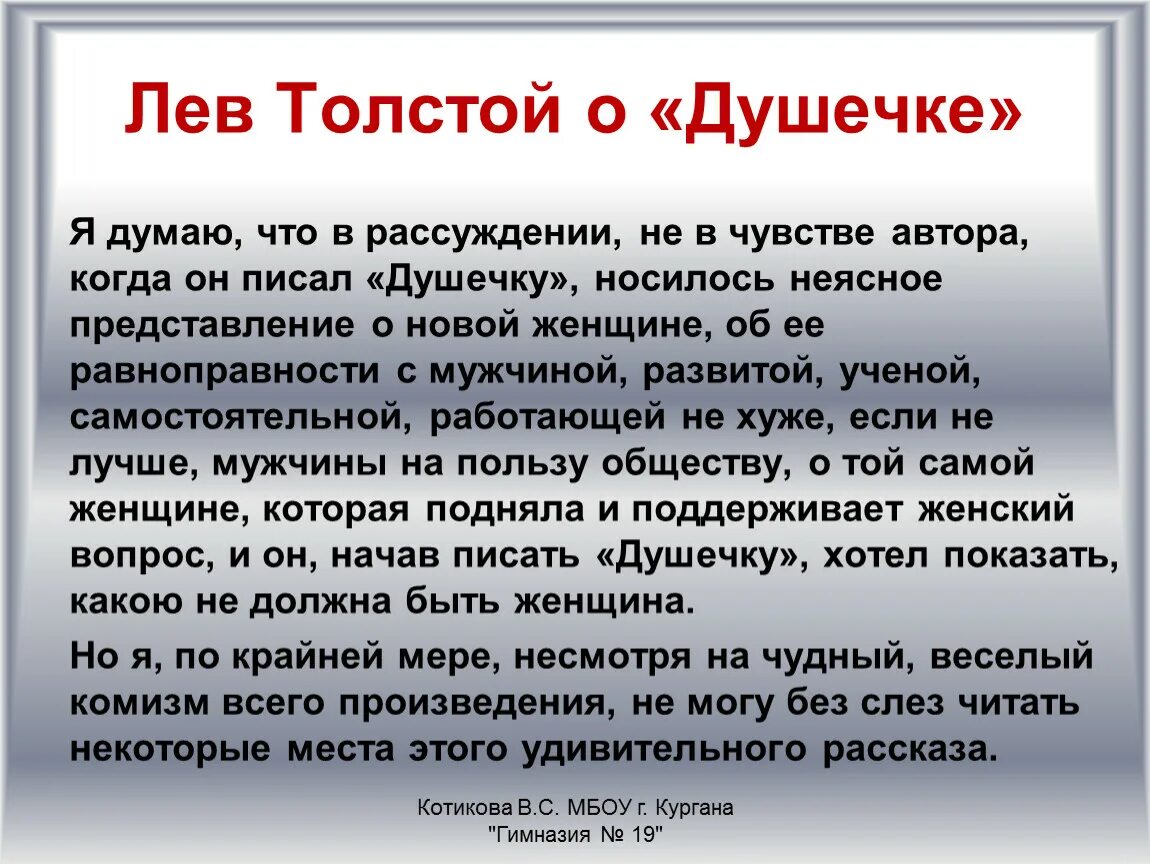 Лев Толстой о «Душечке»

Я думаю, что в рассуждении, не в чувстве автора, когда он писал «Душечку», носилось неясное представление о новой женщине, об ее равноправности с мужчиной, развитой, ученой, самостоятельной, работающей не хуже, если не лучше, мужчины на пользу обществу, о той самой женщине, которая подняла и поддерживает женский вопрос, и он, начав писать «Душечку», хотел показать, какою не должна быть женщина.

Но я, по крайней мере, несмотря на чудный, веселый комизм всего произведения, не могу без слез читать некоторые места этого удивительного рассказа.

Котикова В.С. МБОУ г. Кургана "Гимназия № 19"